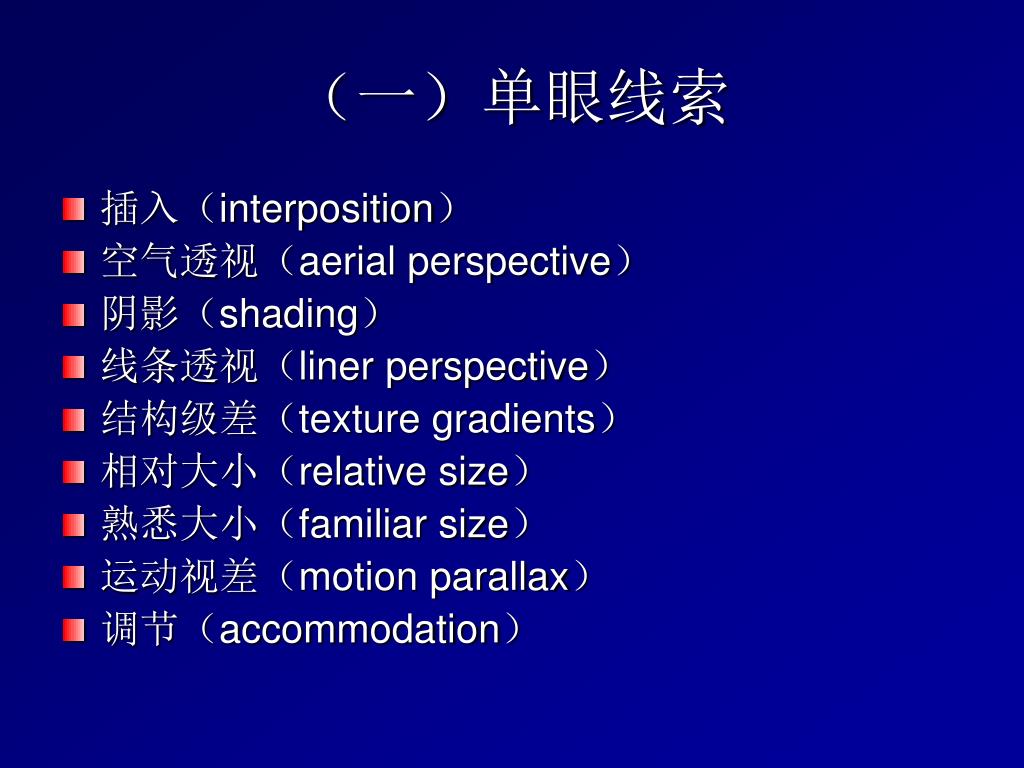 （一）单眼线索

- 插入（interposition）
- 空气透视（aerial perspective）
- 阴影（shading）
- 线条透视（liner perspective）
- 结构级差（texture gradients）
- 相对大小（relative size）
- 熟悉大小（familiar size）
- 运动视差（motion parallax）
- 调节（accommodation）